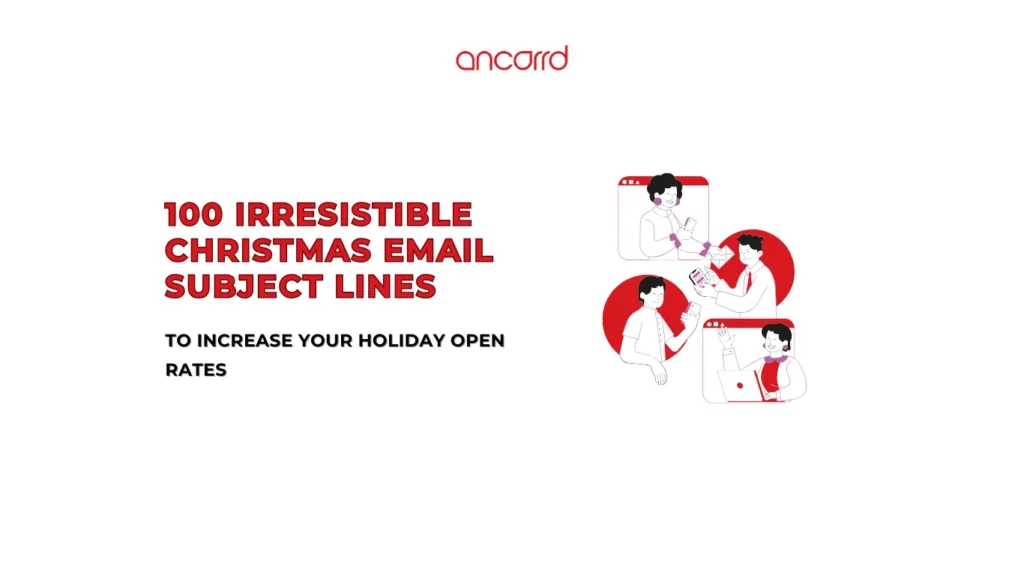 ancorrd

100 IRRESISTIBLE CHRISTMAS EMAIL SUBJECT LINES

TO INCREASE YOUR HOLIDAY OPEN RATES